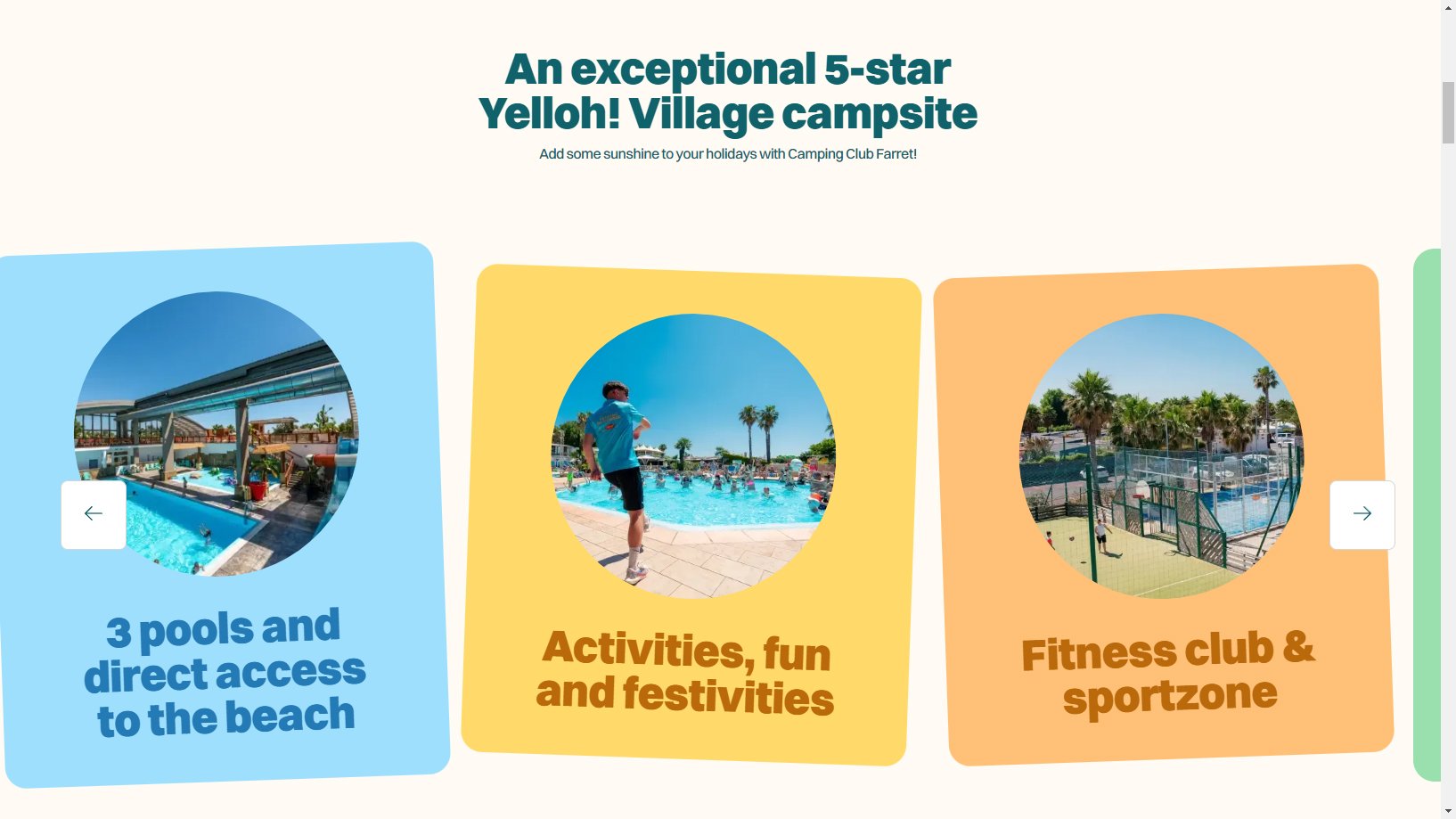 An exceptional 5-star Yelloh! Village campsite

Add some sunshine to your holidays with Camping Club Farret!

3 pools and direct access to the beach

Activities, fun and festivities

Fitness club & sportzone